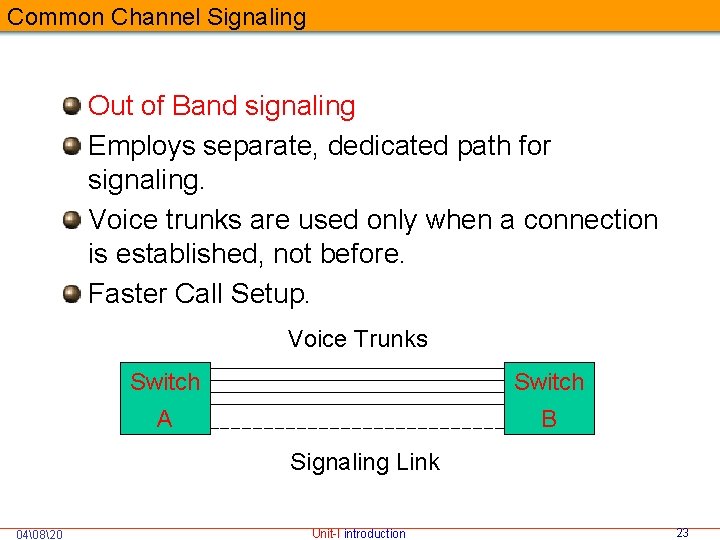 Common Channel Signaling

Out of Band signaling

Employs separate, dedicated path for signaling.

Voice trunks are used only when a connection is established, not before.

Faster Call Setup.

Voice Trunks

Switch A

Switch B

Signaling Link

04\08\20

Unit-I introduction

23